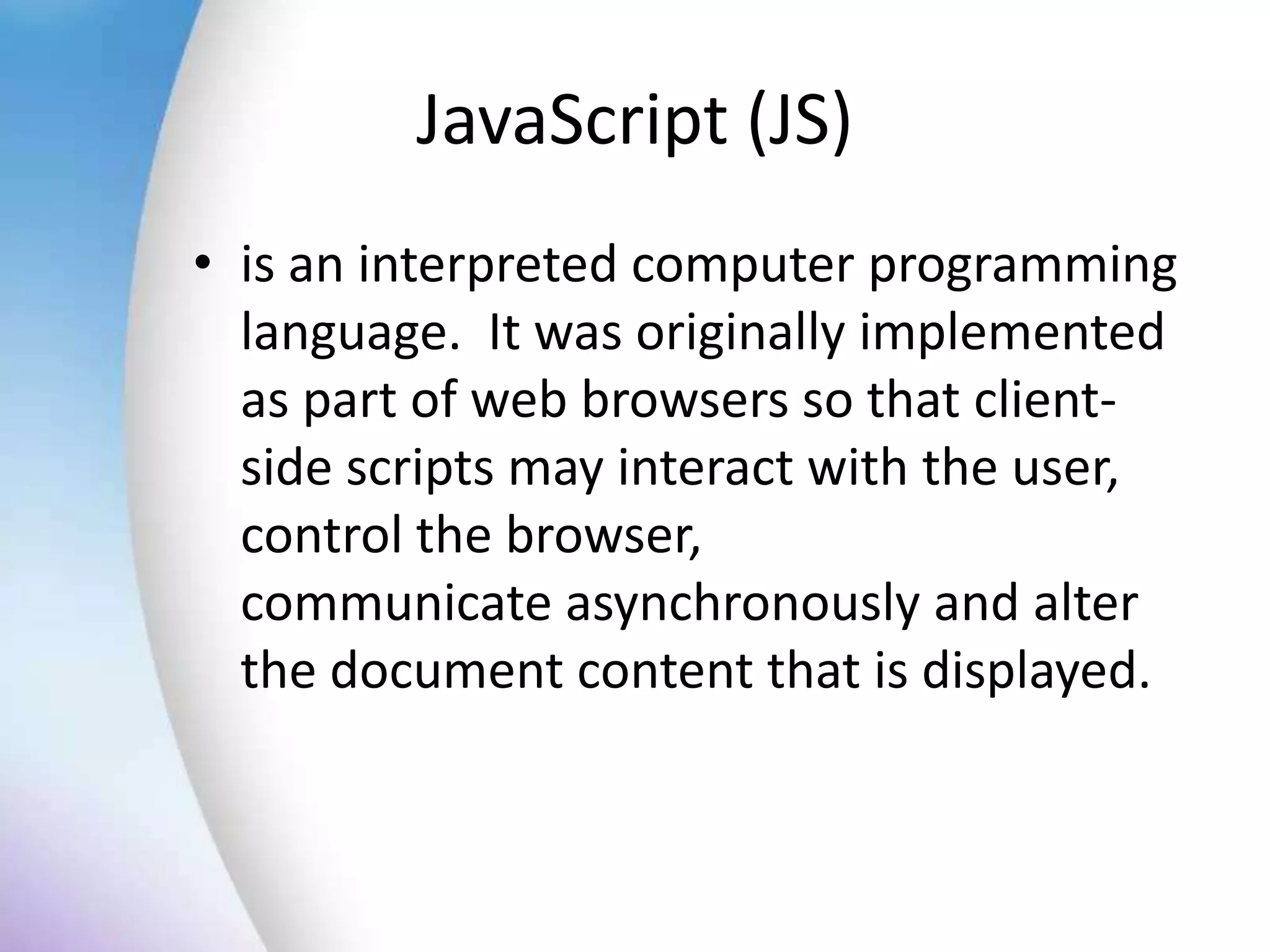 JavaScript (JS)

• is an interpreted computer programming language. It was originally implemented as part of web browsers so that client-side scripts may interact with the user, control the browser, communicate asynchronously and alter the document content that is displayed.